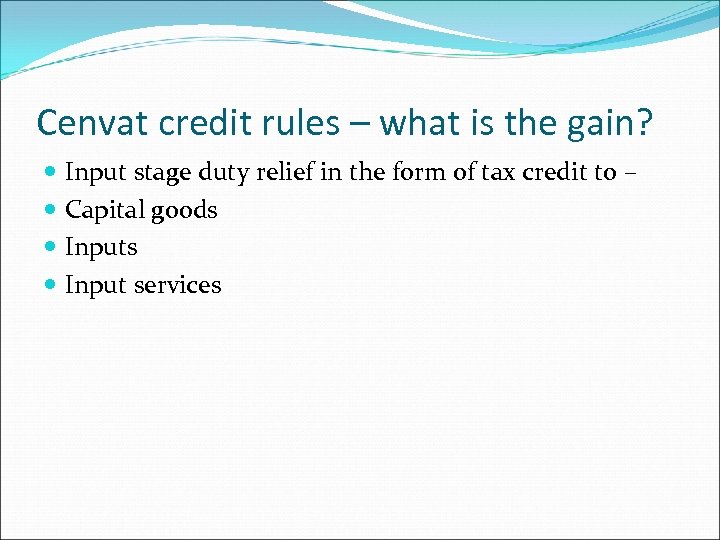 Cenvat credit rules – what is the gain?

- Input stage duty relief in the form of tax credit to –
- Capital goods
- Inputs
- Input services